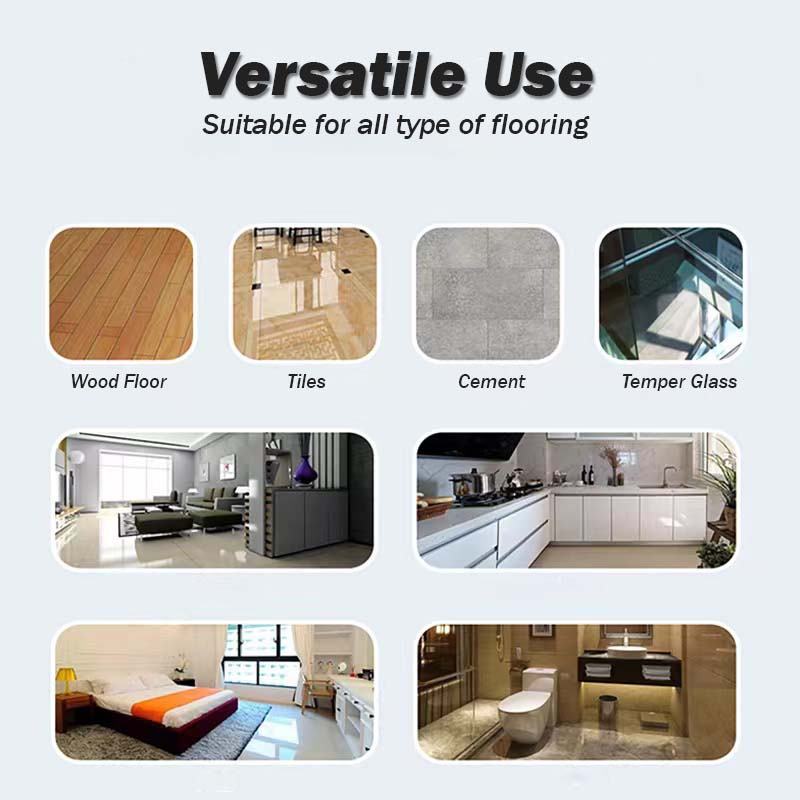 Versatile Use
Suitable for all type of flooring

Wood Floor

Tiles

Cement

Temper Glass